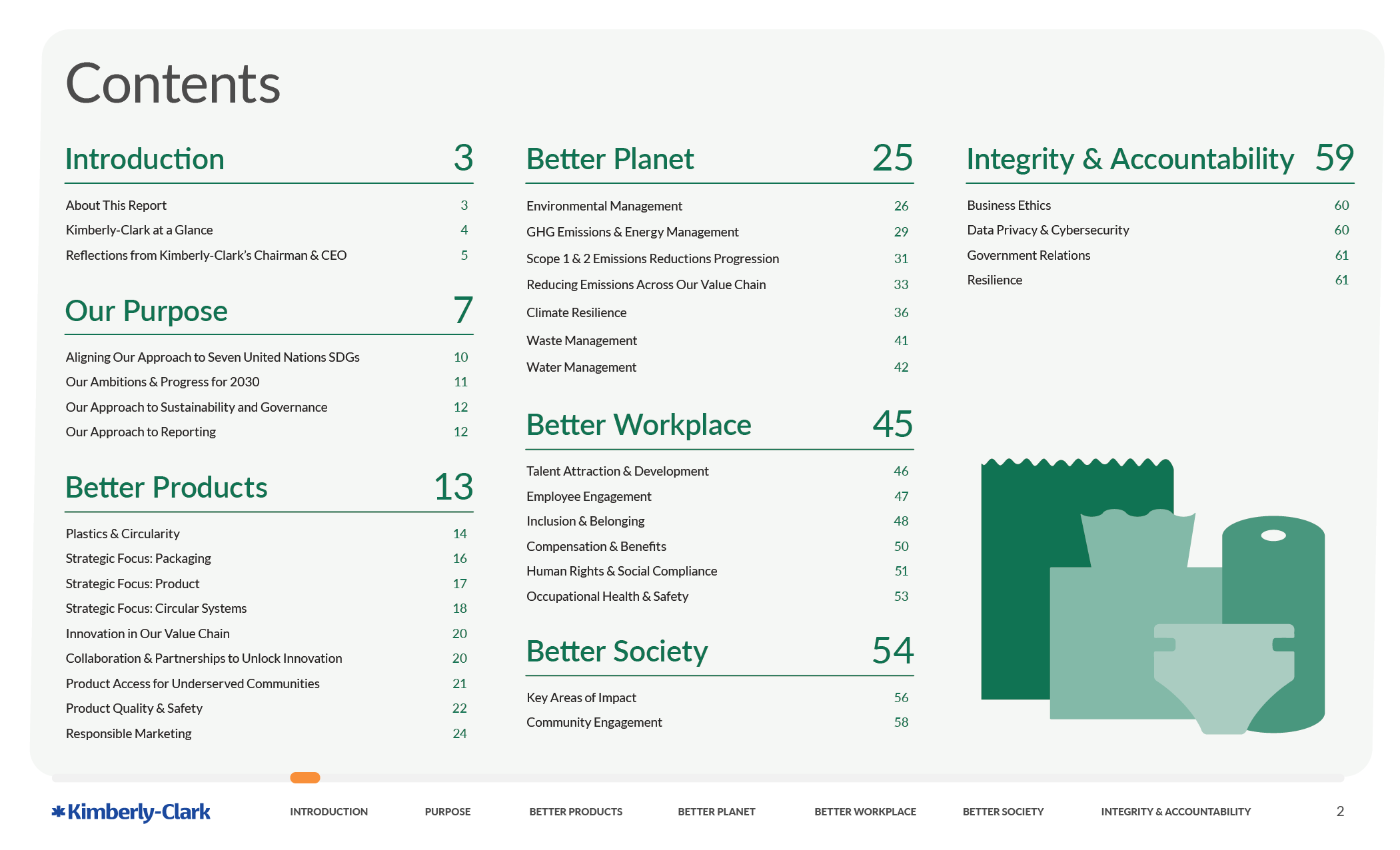 Contents

Introduction 3

About This Report 3
Kimberly-Clark at a Glance 4
Reflections from Kimberly-Clark's Chairman & CEO 5

Our Purpose 7

Aligning Our Approach to Seven United Nations SDGs 10
Our Ambitions & Progress for 2030 11
Our Approach to Sustainability and Governance 12
Our Approach to Reporting 12

Better Products 13

Plastics & Circularity 14
Strategic Focus: Packaging 16
Strategic Focus: Product 17
Strategic Focus: Circular Systems 18
Innovation in Our Value Chain 20
Collaboration & Partnerships to Unlock Innovation 20
Product Access for Underserved Communities 21
Product Quality & Safety 22
Responsible Marketing 24

Better Planet 25

Environmental Management 26
GHG Emissions & Energy Management 29
Scope 1 & 2 Emissions Reductions Progression 31
Reducing Emissions Across Our Value Chain 33
Climate Resilience 36
Waste Management 41
Water Management 42

Better Workplace 45

Talent Attraction & Development 46
Employee Engagement 47
Inclusion & Belonging 48
Compensation & Benefits 50
Human Rights & Social Compliance 51
Occupational Health & Safety 53

Better Society 54

Key Areas of Impact 56
Community Engagement 58

Integrity & Accountability 59

Business Ethics 60
Data Privacy & Cybersecurity 60
Government Relations 61
Resilience 61

Kimberly-Clark INTRODUCTION PURPOSE BETTER PRODUCTS BETTER PLANET BETTER WORKPLACE BETTER SOCIETY INTEGRITY & ACCOUNTABILITY 2